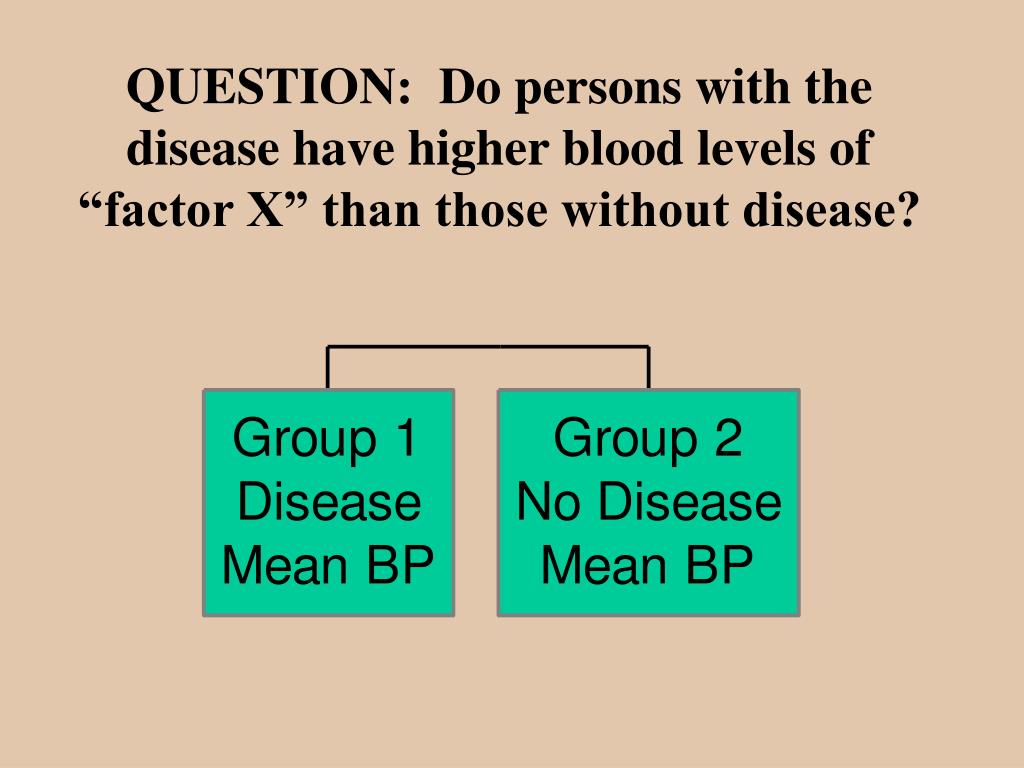 QUESTION: Do persons with the disease have higher blood levels of “factor X” than those without disease?

Group 1
Disease
Mean BP

Group 2
No Disease
Mean BP